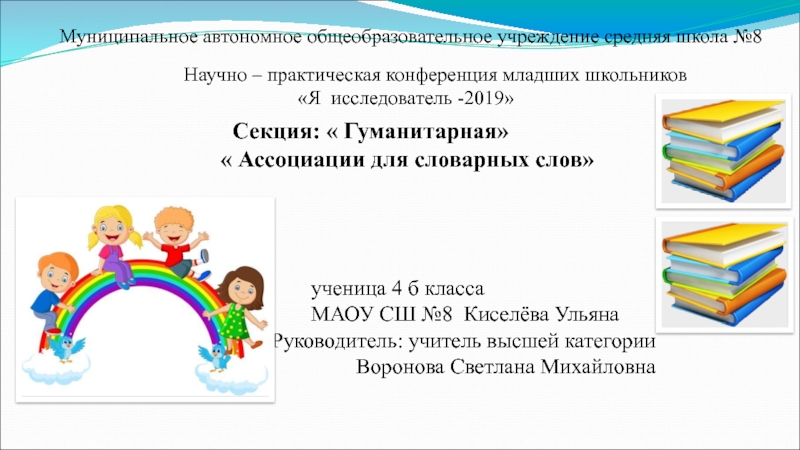 Муниципальное автономное общеобразовательное учреждение средняя школа №8

Научно – практическая конференция младших школьников «Я исследователь -2019»

Секция: « Гуманитарная»
« Ассоциации для словарных слов»

ученица 4 б класса
МАОУ СШ №8 Киселёва Ульяна
Руководитель: учитель высшей категории
Воронова Светлана Михайловна